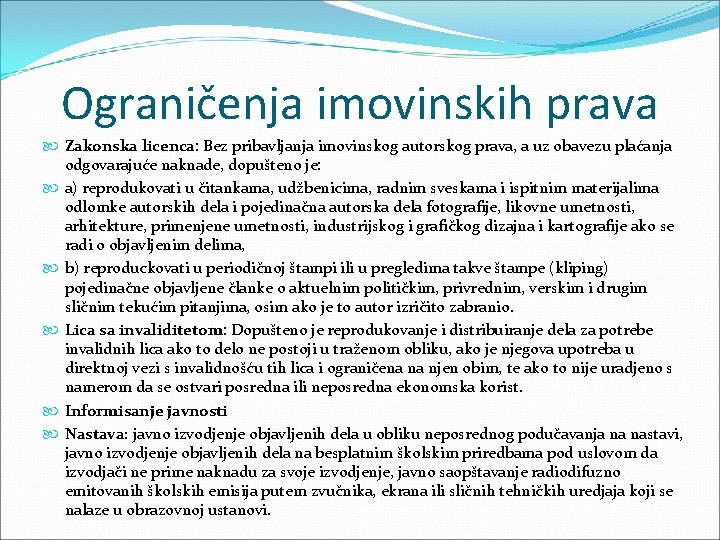 Ograničenja imovinskih prava

Zakonska licenca: Bez pribavljanja imovinskog autorskog prava, a uz obavezu plaćanja odgovarajuće naknade, dopušteno je:

a) reprodukovati u čitankama, udžbenicima, radnim sveskama i ispitnim materijalima odlomke autorskih dela i pojedinačna autorska dela fotografije, likovne umetnosti, arhitekture, primenjene umetnosti, industrijskog i grafičkog dizajna i kartografije ako se radi o objavljenim delima,

b) reproduckovati u periodičnoj štampi ili u pregledima takve štampe (kliping) pojedinačne objavljene članke o aktuelnim političkim, privrednim, verskim i drugim sličnim tekućim pitanjima, osim ako je to autor izričito zabranio.

Lica sa invaliditetom: Dopušteno je reprodukovanje i distribuiranje dela za potrebe invalidnih lica ako to delo ne postoji u traženom obliku, ako je njegova upotreba u direktnoj vezi s invalidnošću tih lica i ograničena na njen obim, te ako to nije uradjeno s namerom da se ostvari posredna ili neposredna ekonomska korist.

Informisanje javnosti

Nastava: javno izvodjenje objavljenih dela u obliku neposrednog podučavanja na nastavi, javno izvodjenje objavljenih dela na besplatnim školskim priredbama pod uslovom da izvodjači ne prime naknadu za svoje izvodjenje, javno saopštavanje radiodifuzno emitovanih školskih emisija putem zvučnika, ekrana ili sličnih tehničkih uredjaja koji se nalaze u obrazovnoj ustanovi.